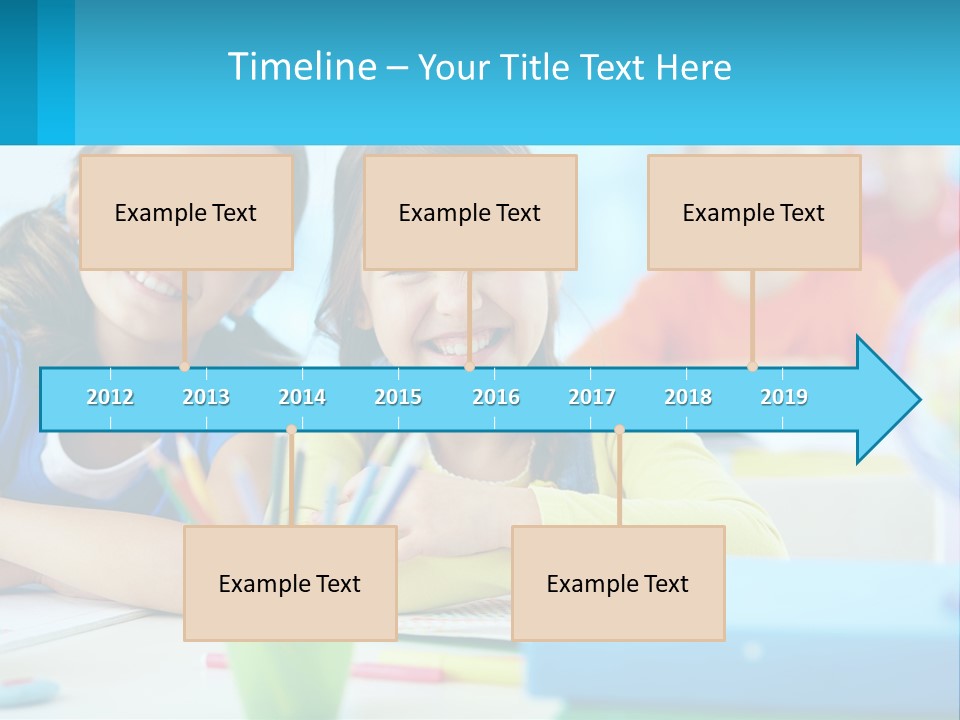 Timeline – Your Title Text Here

Example Text

Example Text

Example Text

2012

2013

2014

2015

2016

2017

2018

2019

Example Text

Example Text